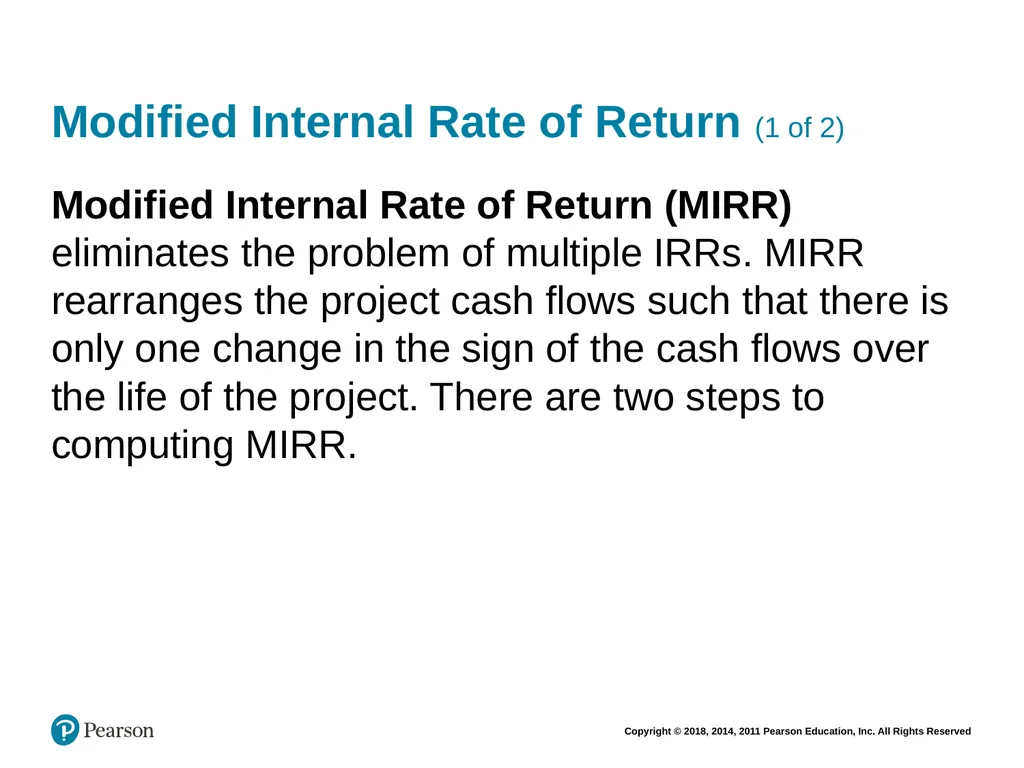 Modified Internal Rate of Return (1 of 2)

Modified Internal Rate of Return (MIRR) eliminates the problem of multiple IRRs. MIRR rearranges the project cash flows such that there is only one change in the sign of the cash flows over the life of the project. There are two steps to computing MIRR.

Pearson

Copyright © 2018, 2014, 2011 Pearson Education, Inc. All Rights Reserved